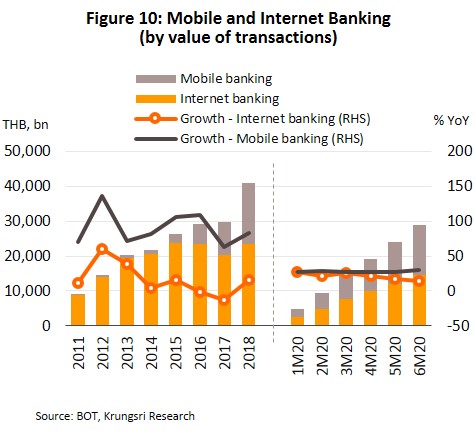 Figure 10: Mobile and Internet Banking (by value of transactions)

Mobile banking
Internet banking
Growth - Internet banking (RHS)
Growth - Mobile banking (RHS)

THB, bn

% YoY

50,000
40,000
30,000
20,000
10,000
0

200
150
100
50
0
-50

2011
2012
2013
2014
2015
2016
2017
2018

1M20
2M20
3M20
4M20
5M20
6M20

Source: BOT, Krungsri Research